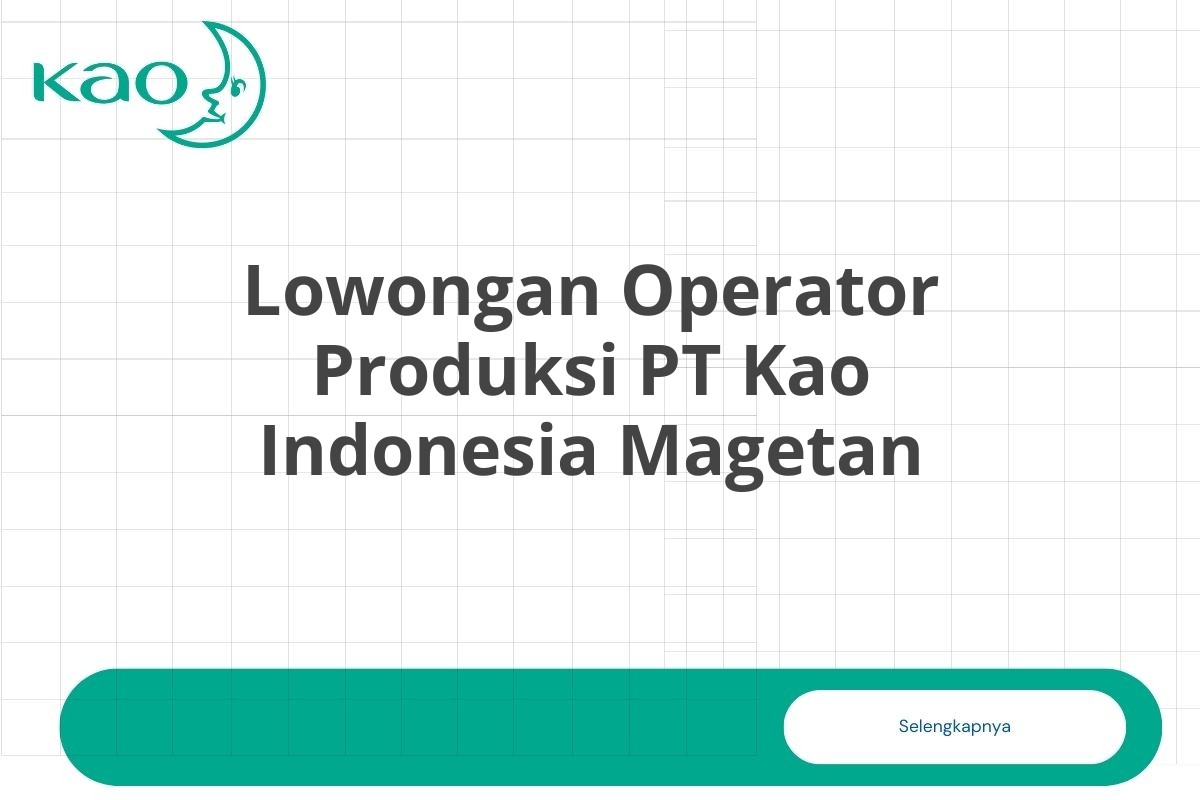 Kao

Lowongan Operator Produksi PT Kao Indonesia Magetan

Selengkapnya